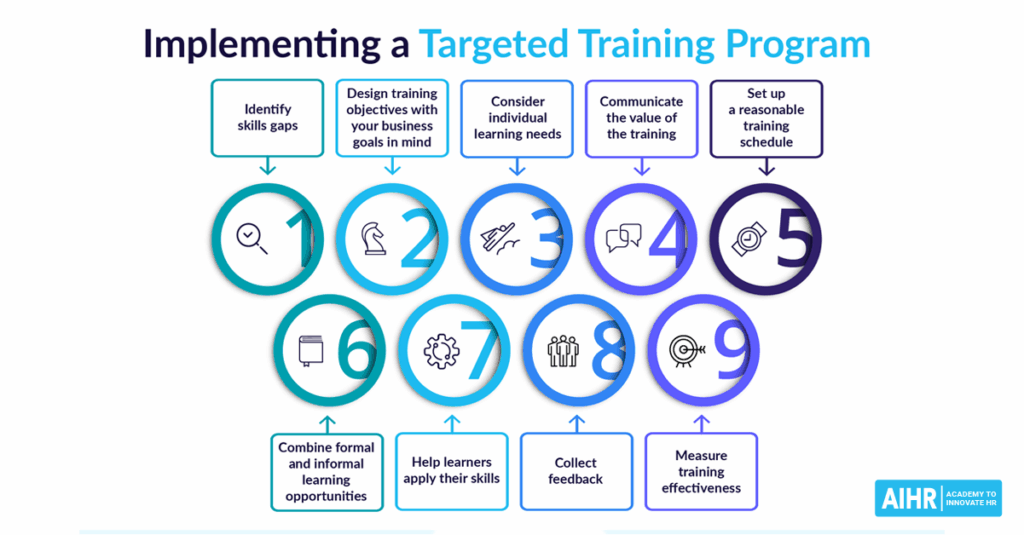 Implementing a Targeted Training Program

Identify skills gaps

Design training objectives with your business goals in mind

Consider individual learning needs

Communicate the value of the training

Set up a reasonable training schedule

1

2

3

4

5

6

7

8

9

Combine formal and informal learning opportunities

Help learners apply their skills

Collect feedback

Measure training effectiveness

AIHR ACADEMY TO INNOVATE HR